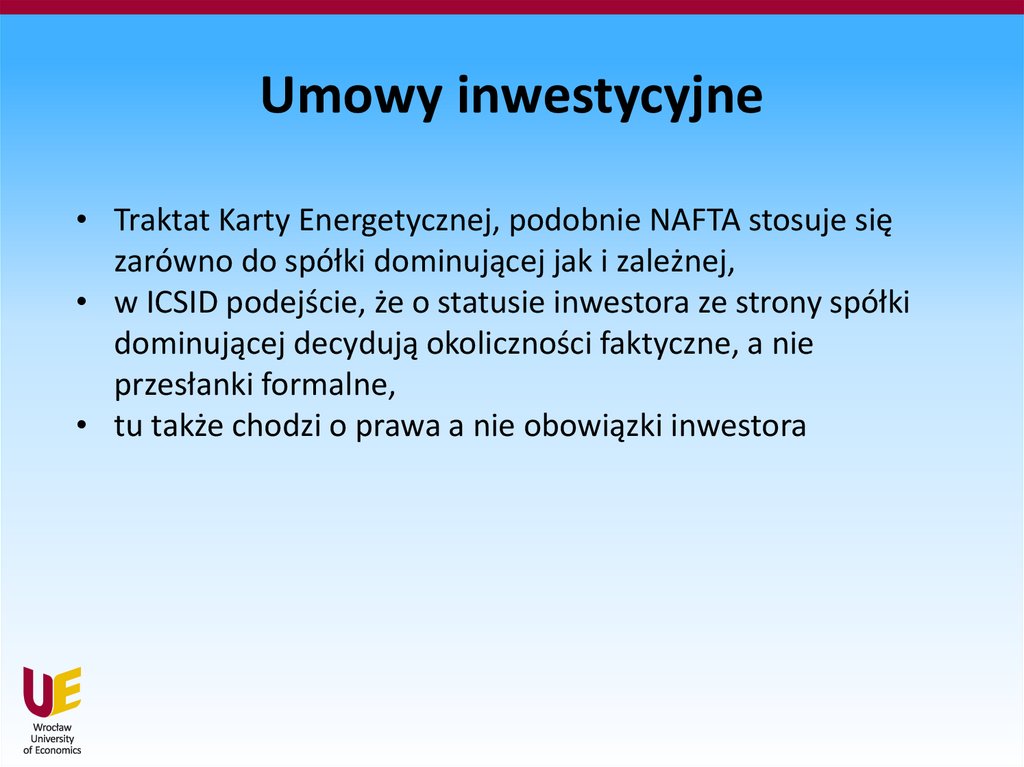 Umowy inwestycyjne

• Traktat Karty Energetycznej, podobnie NAFTA stosuje się zarówno do spółki dominującej jak i zależnej,
• w ICSID podejście, że o statusie inwestora ze strony spółki dominującej decydują okoliczności faktyczne, a nie przesłanki formalne,
• tu także chodzi o prawa a nie obowiązki inwestora

UE
Wrocław University of Economics